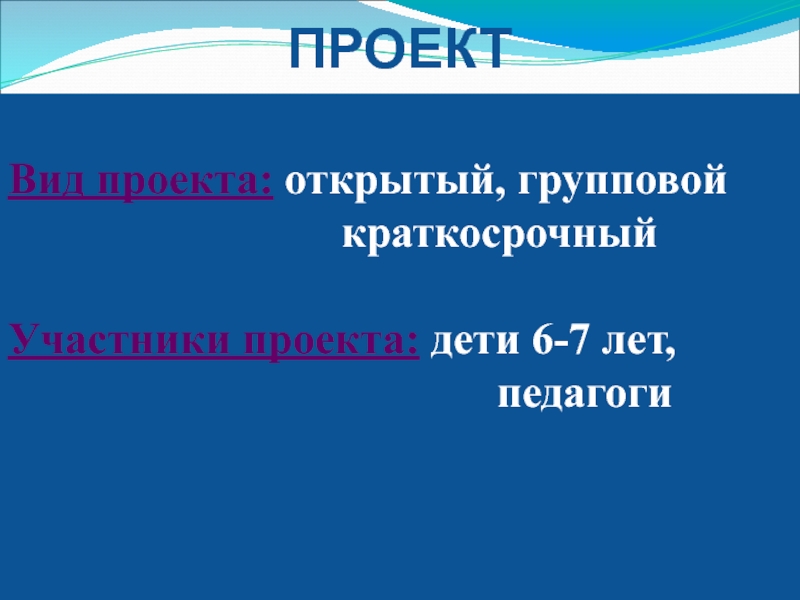 ПРОЕКТ

Вид проекта: открытый, групповой краткосрочный

Участники проекта: дети 6-7 лет, педагоги